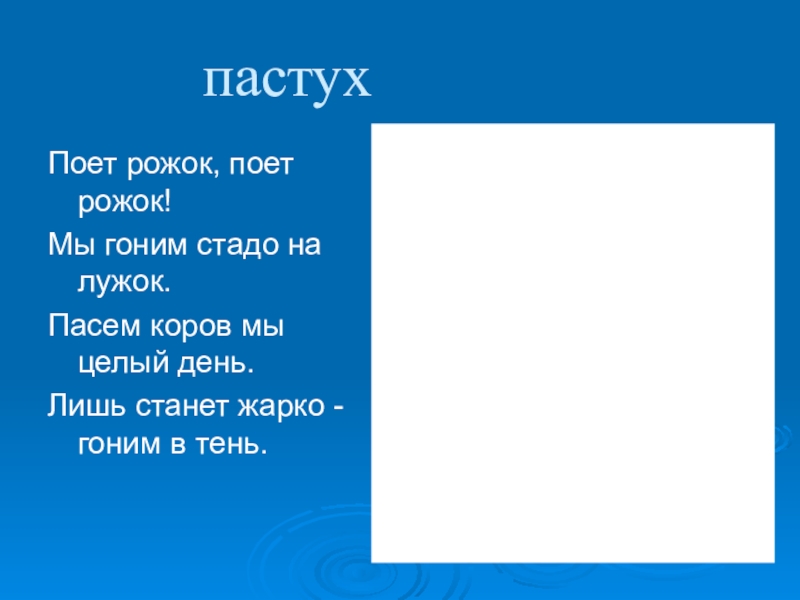 пастух

Поет рожок, поет рожок!

Мы гоним стадо на лужок.

Пасем коров мы целый день.

Лишь станет жарко - гоним в тень.